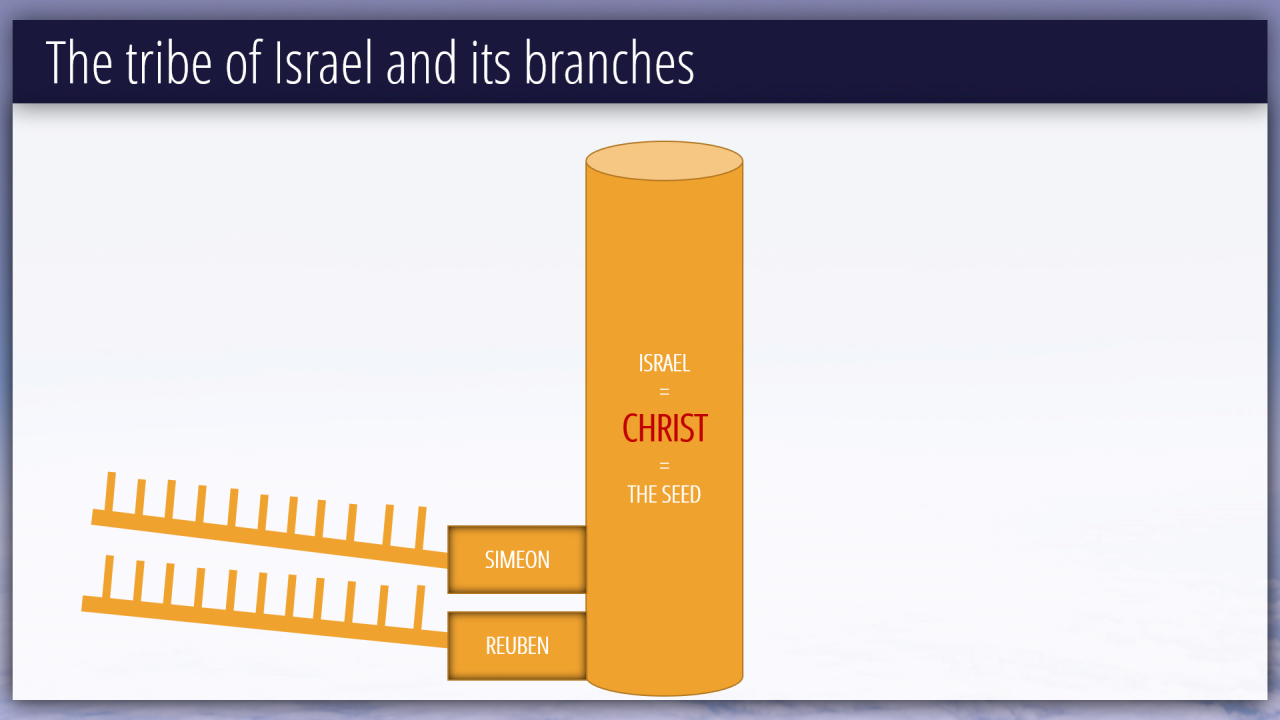 The tribe of Israel and its branches

ISRAEL
=
CHRIST
=
THE SEED

SIMEON

REUBEN